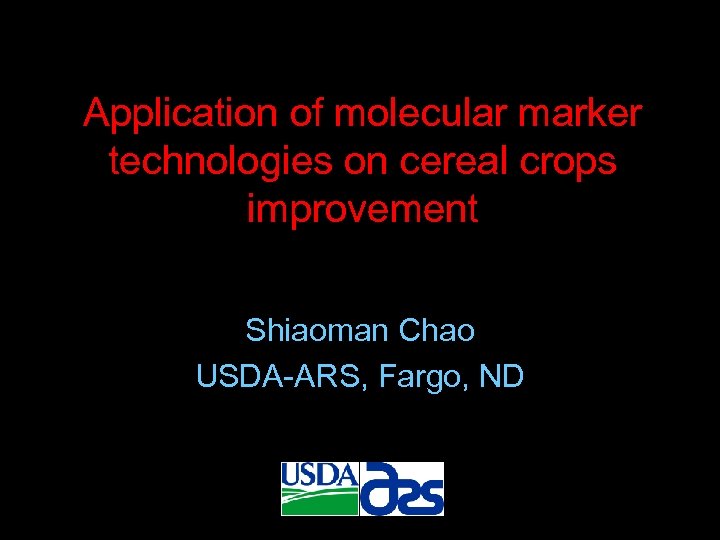 Application of molecular marker technologies on cereal crops improvement

Shiaoman Chao
USDA-ARS, Fargo, ND

USDA ars